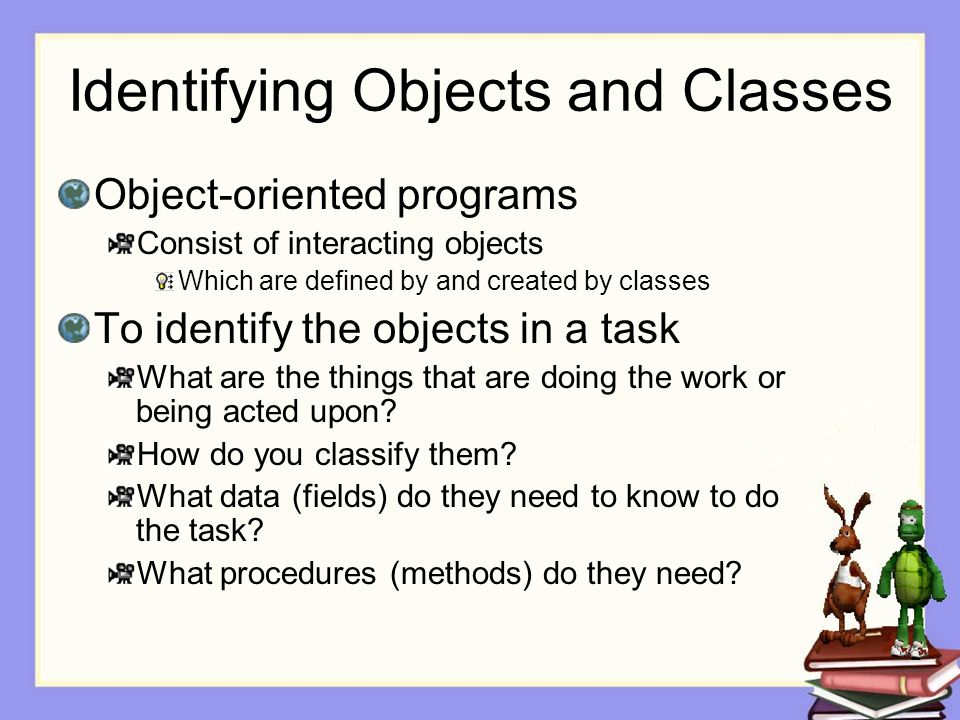 Identifying Objects and Classes

Object-oriented programs

Consist of interacting objects

Which are defined by and created by classes

To identify the objects in a task

What are the things that are doing the work or being acted upon?

How do you classify them?

What data (fields) do they need to know to do the task?

What procedures (methods) do they need?